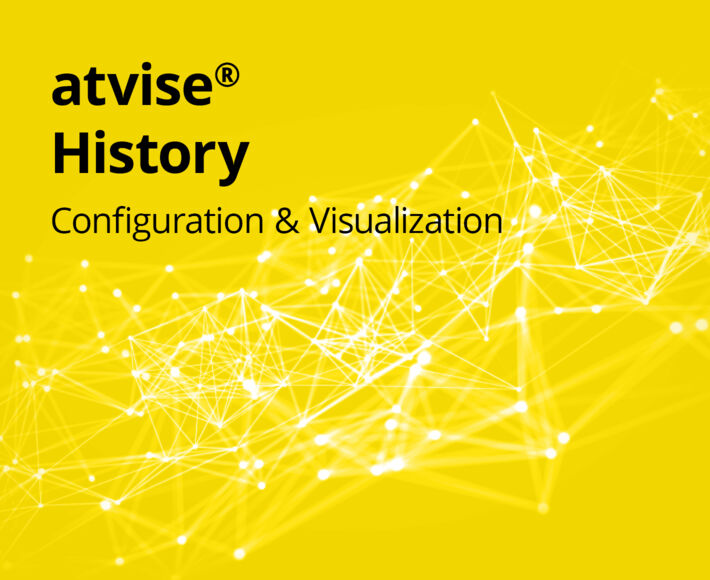 atvise®
History

Configuration & Visualization